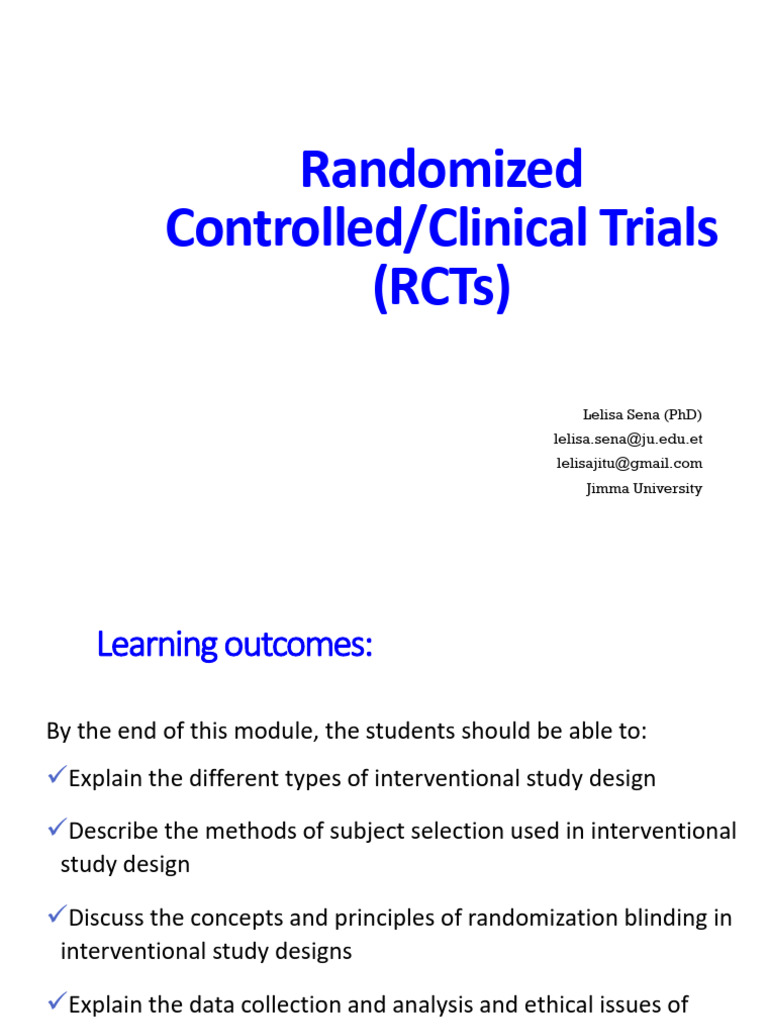 Randomized Controlled/Clinical Trials (RCTs)

Lelisa Sena (PhD)
lelisa.sena@ju.edu.et
lelisajitu@gmail.com
Jimma University

Learning outcomes:

By the end of this module, the students should be able to:

✓Explain the different types of interventional study design

✓Describe the methods of subject selection used in interventional study design

✓Discuss the concepts and principles of randomization blinding in interventional study designs

✓Explain the data collection and analysis and ethical issues of